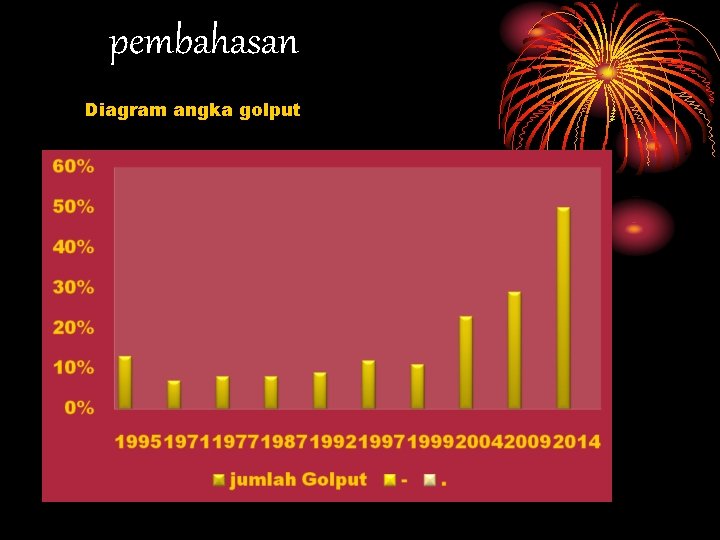 pembahasan

Diagram angka golput

60%
50%
40%
30%
20%
10%
0%

1995 1971 1977 1987 1992 1997 1999 2004 2009 2014

jumlah Golput - .